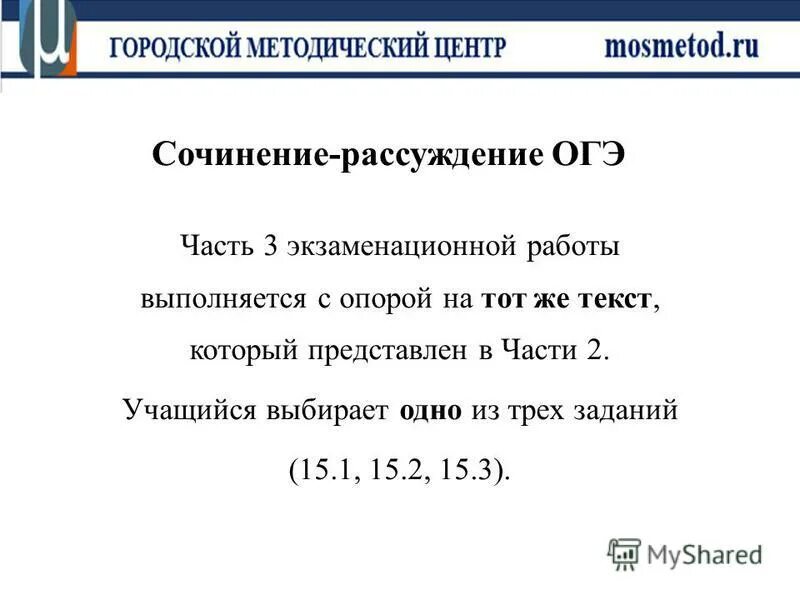 ГОРОДСКОЙ МЕТОДИЧЕСКИЙ ЦЕНТР mosmetod.ru

Сочинение-рассуждение ОГЭ

Часть 3 экзаменационной работы выполняется с опорой на тот же текст, который представлен в Части 2.

Учащийся выбирает одно из трех заданий (15.1, 15.2, 15.3).

MyShared